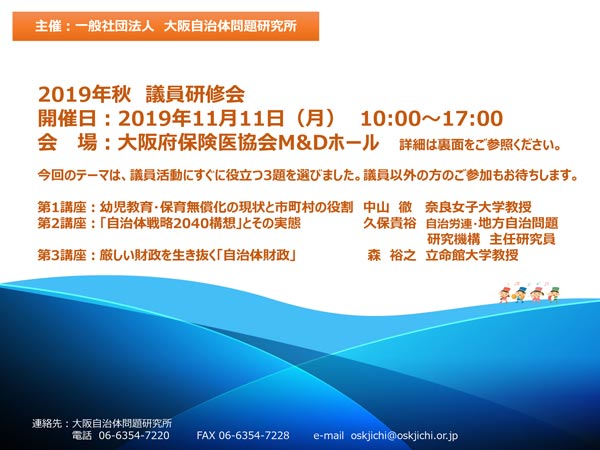 主催：一般社団法人　大阪自治体問題研究所

2019年秋　議員研修会
開催日：2019年11月11日（月）　10:00～17:00
会　場：大阪府保険医協会M&Dホール　詳細は裏面をご参照ください。

今回のテーマは、議員活動にすぐに役立つ3題を選びました。議員以外の方のご参加もお待ちします。

第1講座：幼児教育･保育無償化の現状と市町村の役割　中山　徹　奈良女子大学教授
第2講座：「自治体戦略2040構想」とその実態　久保貴裕　自治労連･地方自治問題研究機構　主任研究員
第3講座：厳しい財政を生き抜く「自治体財政」　森　裕之　立命館大学教授

連絡先：大阪自治体問題研究所
電話　06-6354-7220　FAX 06-6354-7228　e-mail　oskjichi@oskjichi.or.jp